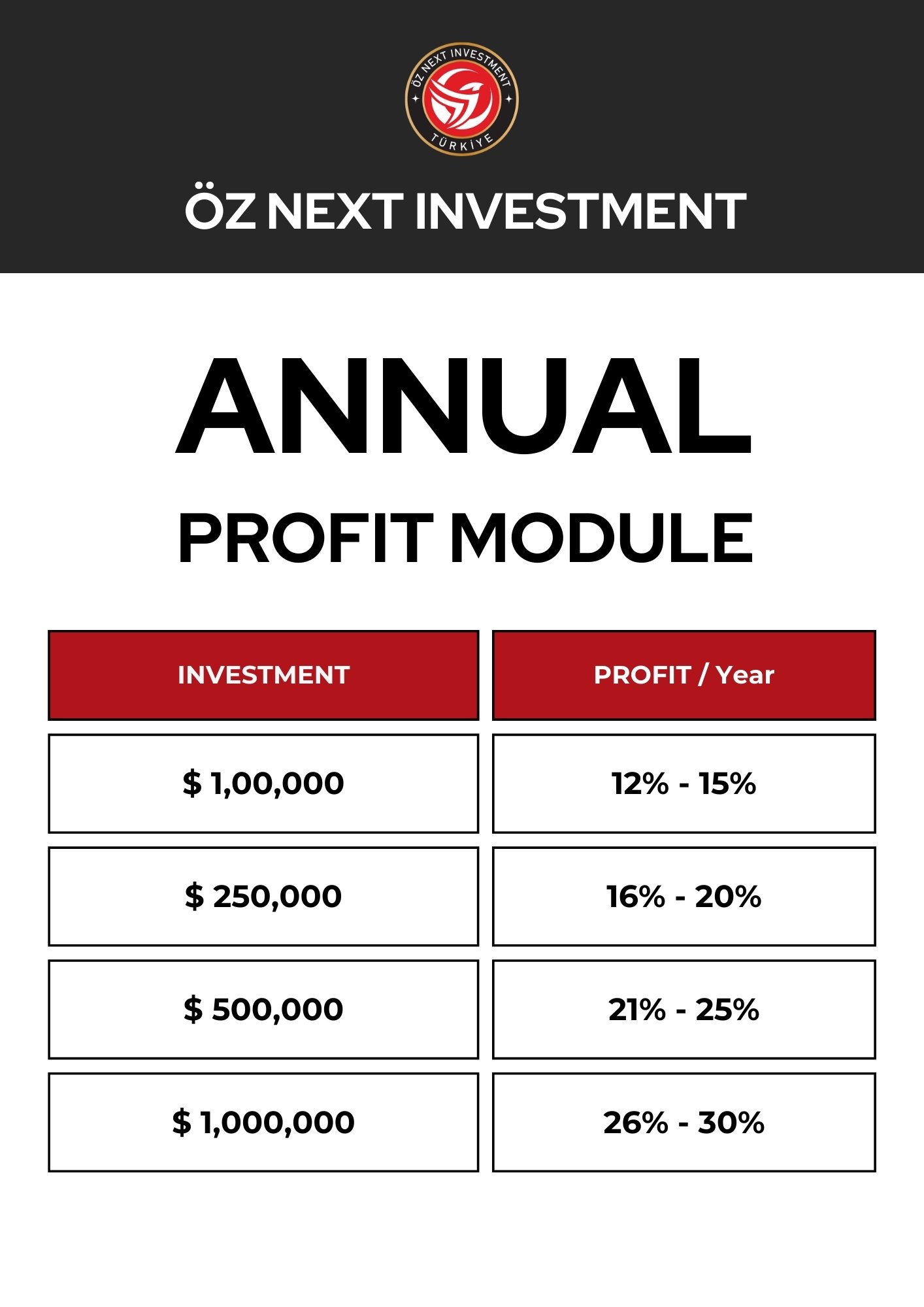 ÖZ NEXT INVESTMENT
TÜRKİYE

ÖZ NEXT INVESTMENT

ANNUAL
PROFIT MODULE

| INVESTMENT | PROFIT / Year |
|---|---|
| $ 1,00,000 | 12% - 15% |
| $ 250,000 | 16% - 20% |
| $ 500,000 | 21% - 25% |
| $ 1,000,000 | 26% - 30% |